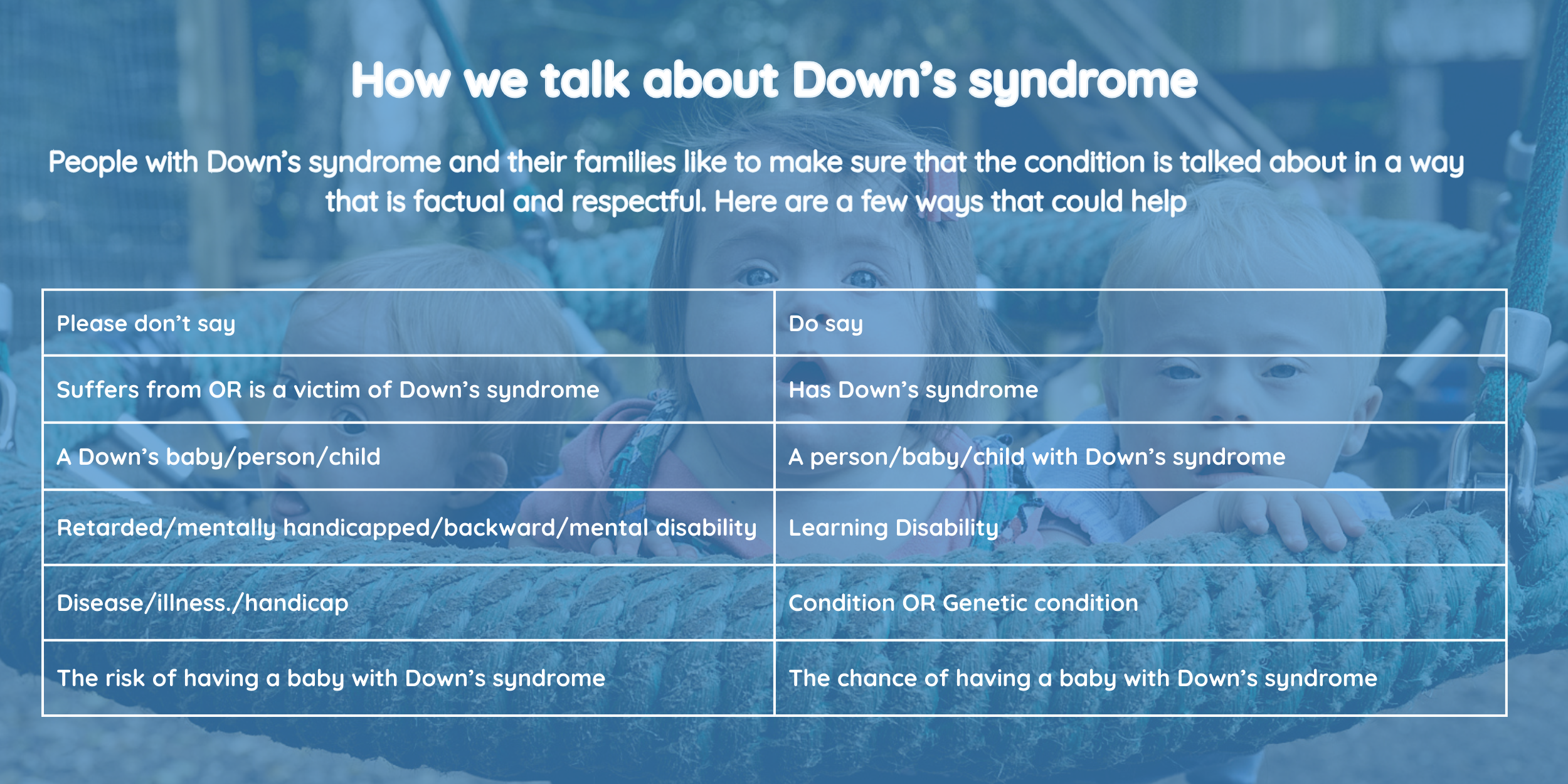 How we talk about Down’s syndrome

People with Down’s syndrome and their families like to make sure that the condition is talked about in a way that is factual and respectful. Here are a few ways that could help

| Please don’t say | Do say |
|---|---|
| Suffers from OR is a victim of Down’s syndrome | Has Down’s syndrome |
| A Down’s baby/person/child | A person/baby/child with Down’s syndrome |
| Retarded/mentally handicapped/backward/mental disability | Learning Disability |
| Disease/illness./handicap | Condition OR Genetic condition |
| The risk of having a baby with Down’s syndrome | The chance of having a baby with Down’s syndrome |